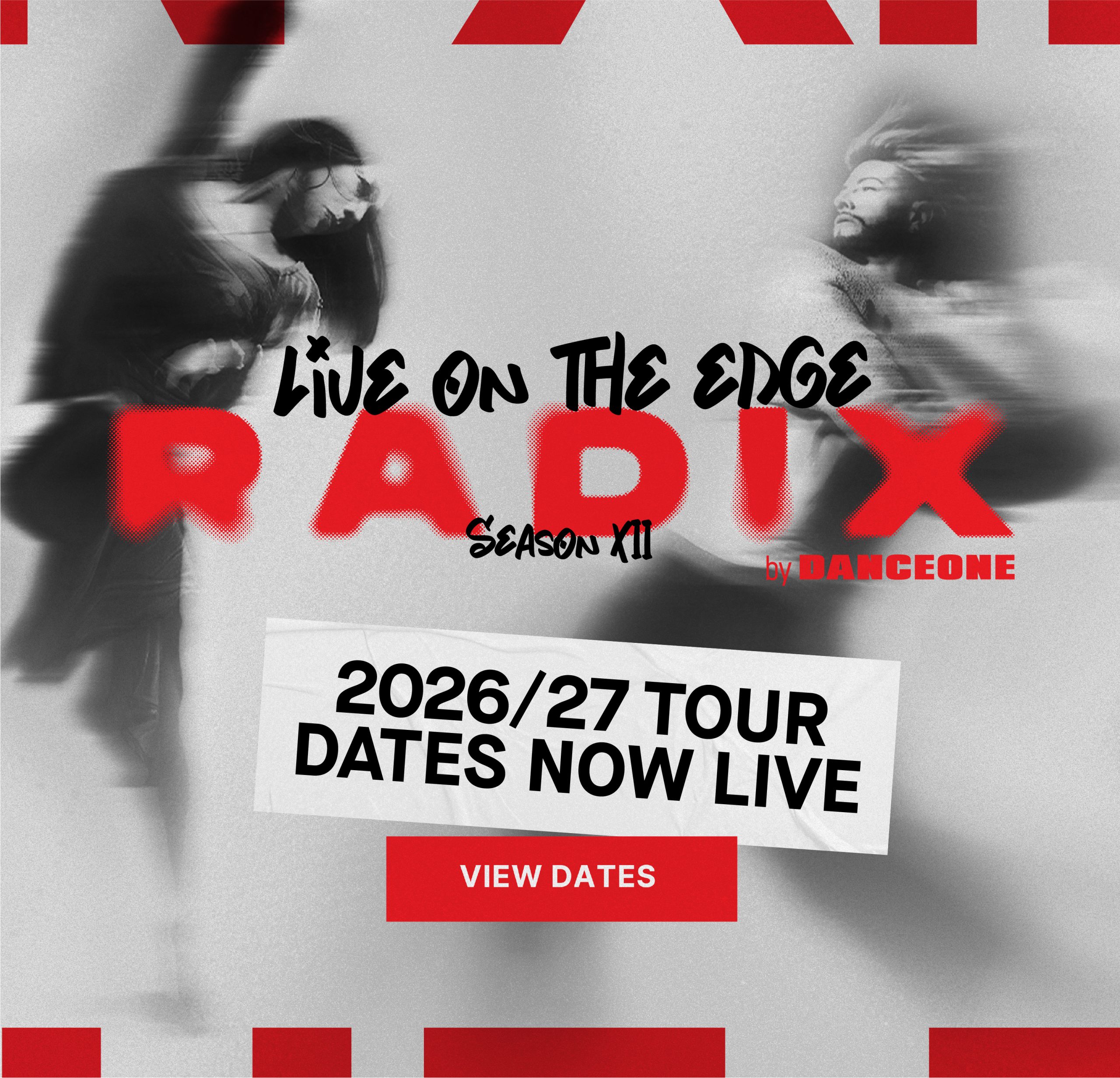 LIVE ON THE EDGE

RADIX

SEASON XII

by DANCEONE

2026/27 TOUR DATES NOW LIVE

VIEW DATES